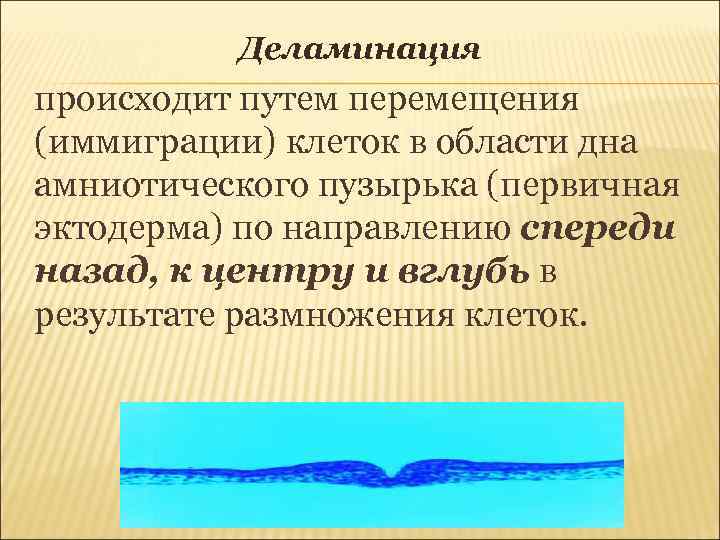 Деламинация

происходит путем перемещения (иммиграции) клеток в области дна амниотического пузырька (первичная эктодерма) по направлению спереди назад, к центру и вглубь в результате размножения клеток.